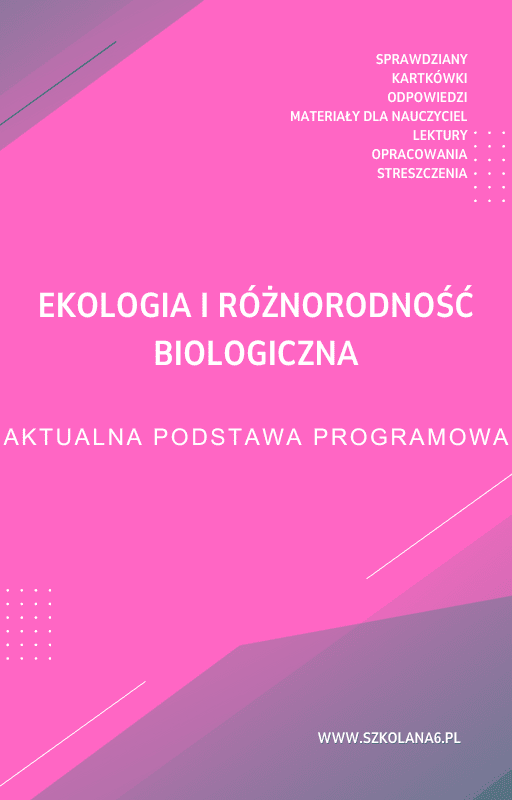 SPRAWDZIANY
KARTKÓWKI
ODPOWIEDZI
MATERIAŁY DLA NAUCZYCIEL
LEKTURY
OPRACOWANIA
STRESZCZENIA

EKOLOGIA I RÓŻNORODNOŚĆ BIOLOGICZNA

AKTUALNA PODSTAWA PROGRAMOWA

WWW.SZKOLANA6.PL